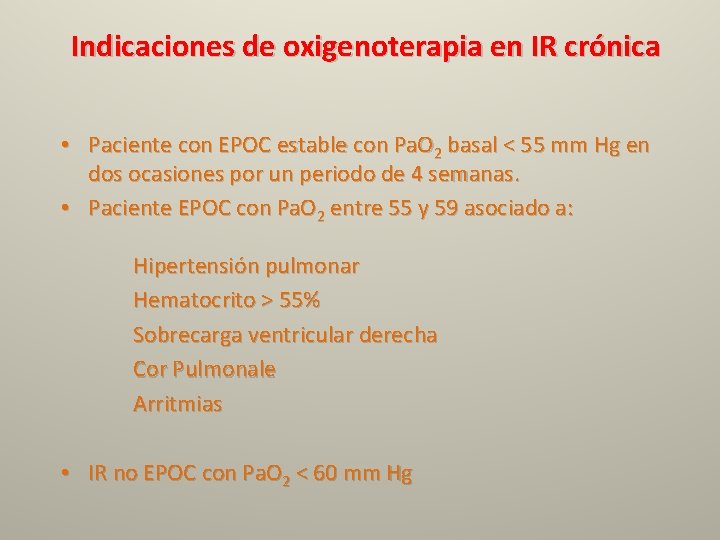 Indicaciones de oxigenoterapia en IR crónica

• Paciente con EPOC estable con $PaO_2$ basal < 55 mm Hg en dos ocasiones por un periodo de 4 semanas.
• Paciente EPOC con $PaO_2$ entre 55 y 59 asociado a:

Hipertensión pulmonar
Hematocrito > 55%
Sobrecarga ventricular derecha
Cor Pulmonale
Arritmias

• IR no EPOC con $PaO_2$ < 60 mm Hg